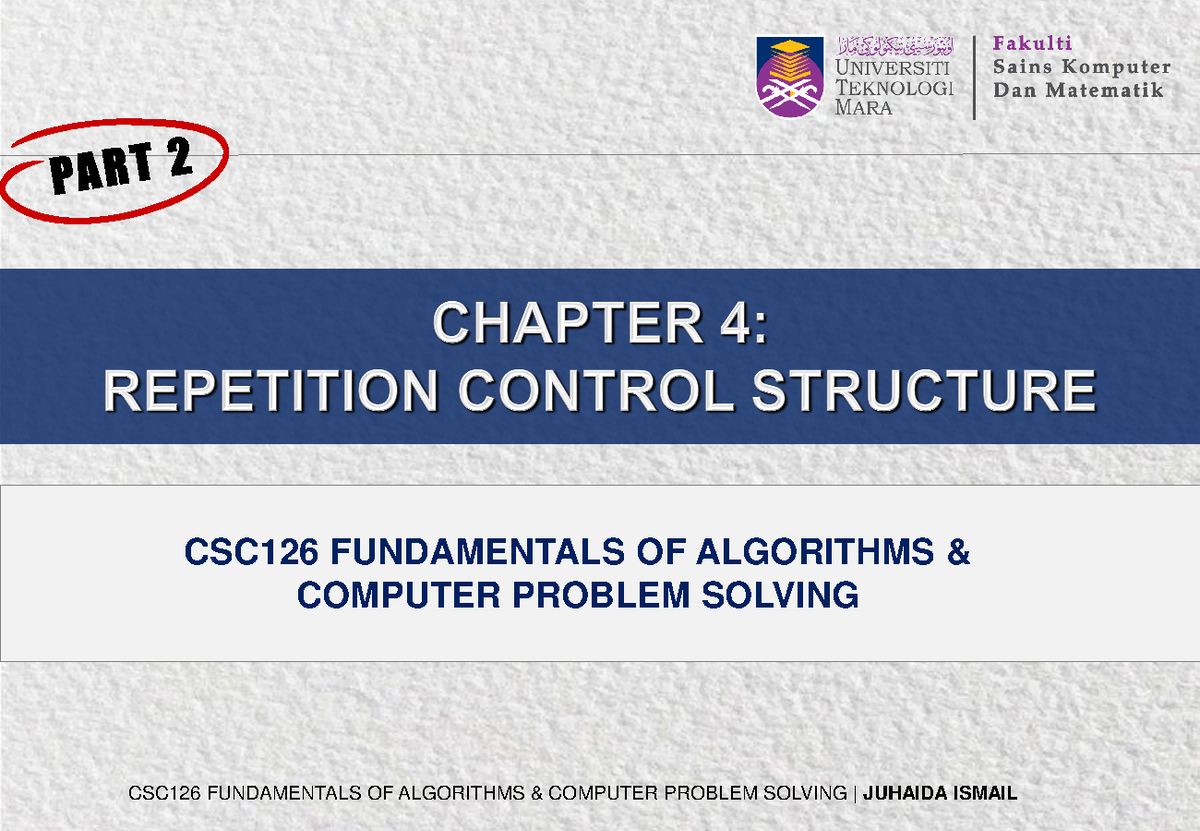 اونيۏرسيتي تيكنولوڬي مارا
UNIVERSITI TEKNOLOGI MARA

Fakulti
Sains Komputer
Dan Matematik

PART 2

CHAPTER 4:
REPETITION CONTROL STRUCTURE

CSC126 FUNDAMENTALS OF ALGORITHMS & COMPUTER PROBLEM SOLVING

CSC126 FUNDAMENTALS OF ALGORITHMS & COMPUTER PROBLEM SOLVING | JUHAIDA ISMAIL